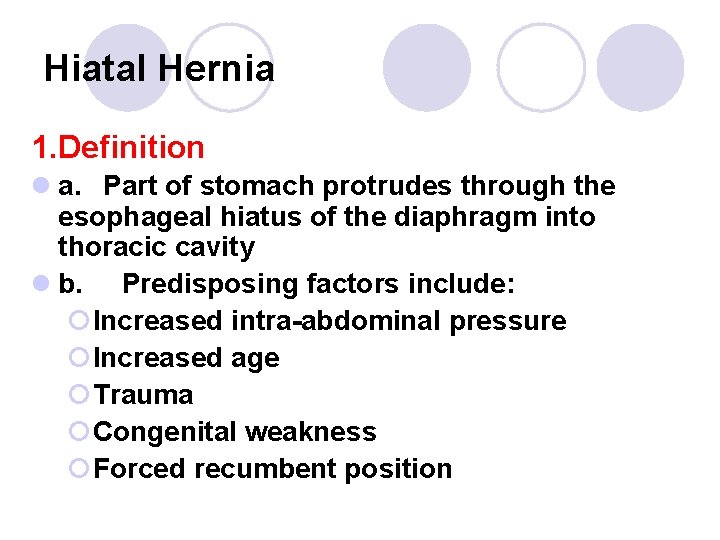 Hiatal Hernia

1.Definition

a. Part of stomach protrudes through the esophageal hiatus of the diaphragm into thoracic cavity

b. Predisposing factors include:

Increased intra-abdominal pressure

Increased age

Trauma

Congenital weakness

Forced recumbent position